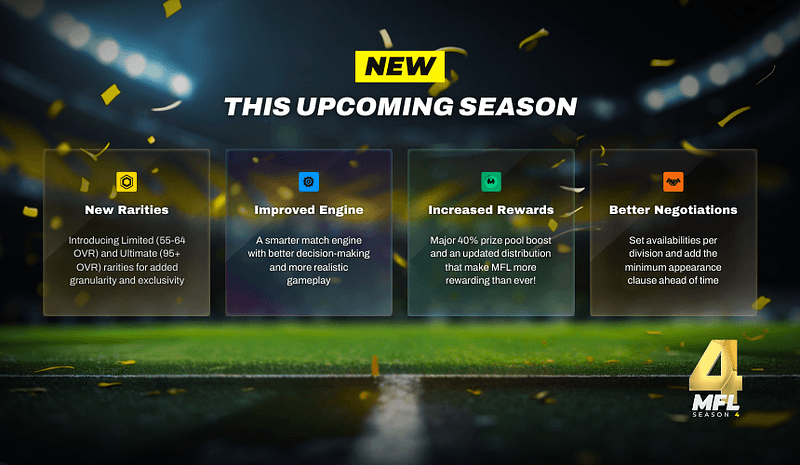 NEW
THIS UPCOMING SEASON

New Rarities
Introducing Limited (55-64 OVR) and Ultimate (95+ OVR) rarities for added granularity and exclusivity

Improved Engine
A smarter match engine with better decision-making and more realistic gameplay

Increased Rewards
Major 40% prize pool boost and an updated distribution that make MFL more rewarding than ever!

Better Negotiations
Set availabilities per division and add the minimum appearance clause ahead of time

4
MFL
SEASON 4